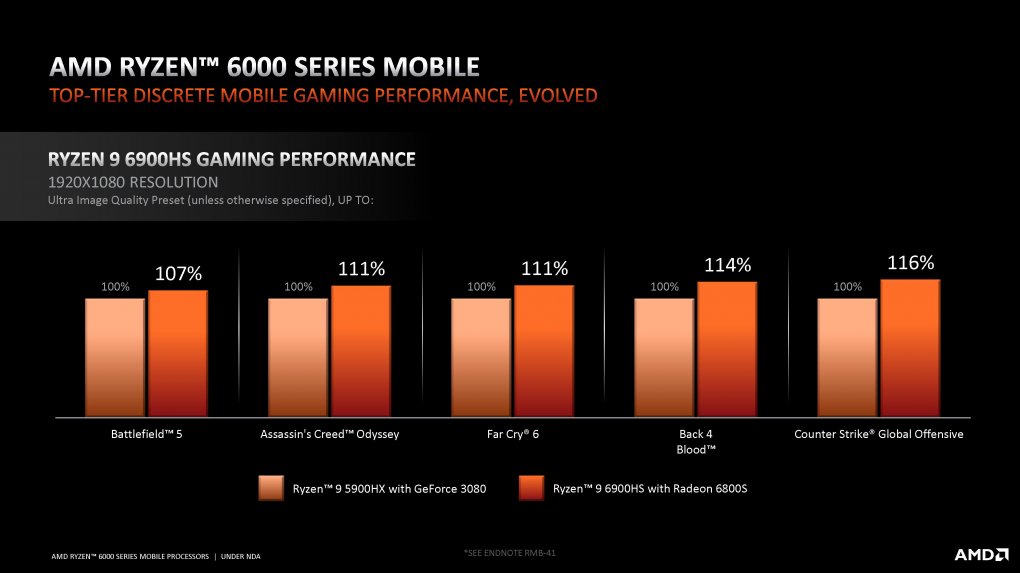 AMD RYZEN™ 6000 SERIES MOBILE
TOP-TIER DISCRETE MOBILE GAMING PERFORMANCE, EVOLVED

RYZEN 9 6900HS GAMING PERFORMANCE
1920X1080 RESOLUTION
Ultra Image Quality Preset (unless otherwise specified), UP TO:

100%
107%
Battlefield™ 5

100%
111%
Assassin's Creed™ Odyssey

100%
111%
Far Cry® 6

100%
114%
Back 4
Blood™

100%
116%
Counter Strike® Global Offensive

Ryzen™ 9 5900HX with GeForce 3080
Ryzen™ 9 6900HS with Radeon 6800S

AMD RYZEN™ 6000 SERIES MOBILE PROCESSORS | UNDER NDA
*SEE ENDNOTE RMB-41
AMD